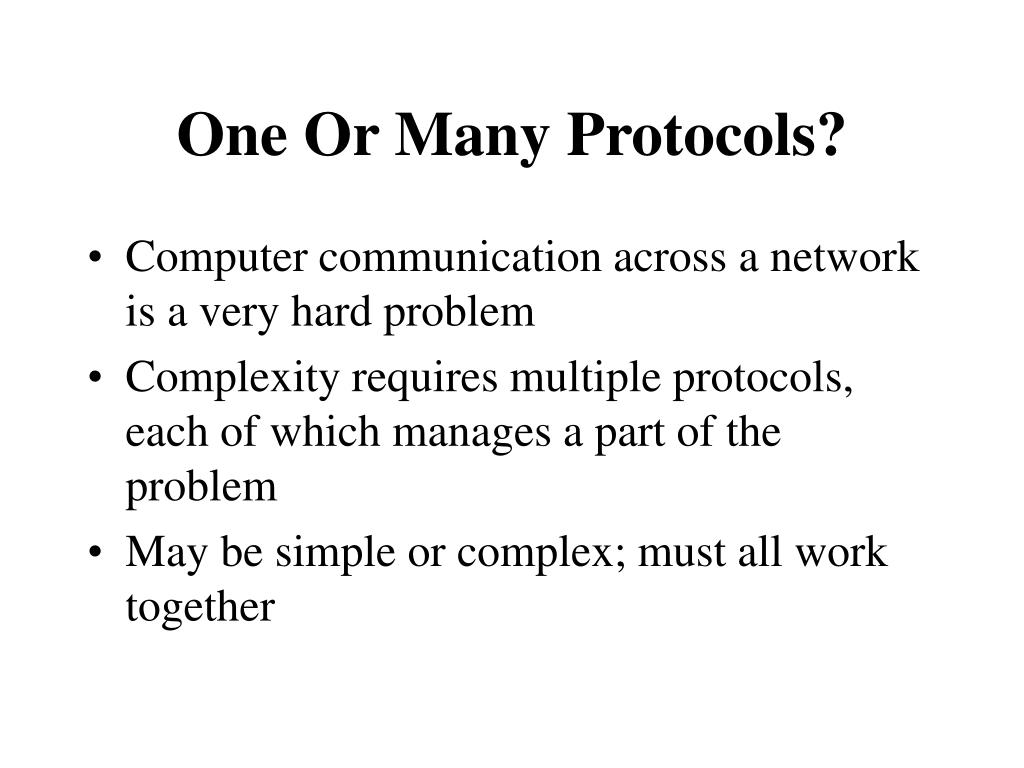 One Or Many Protocols?

• Computer communication across a network is a very hard problem
• Complexity requires multiple protocols, each of which manages a part of the problem
• May be simple or complex; must all work together